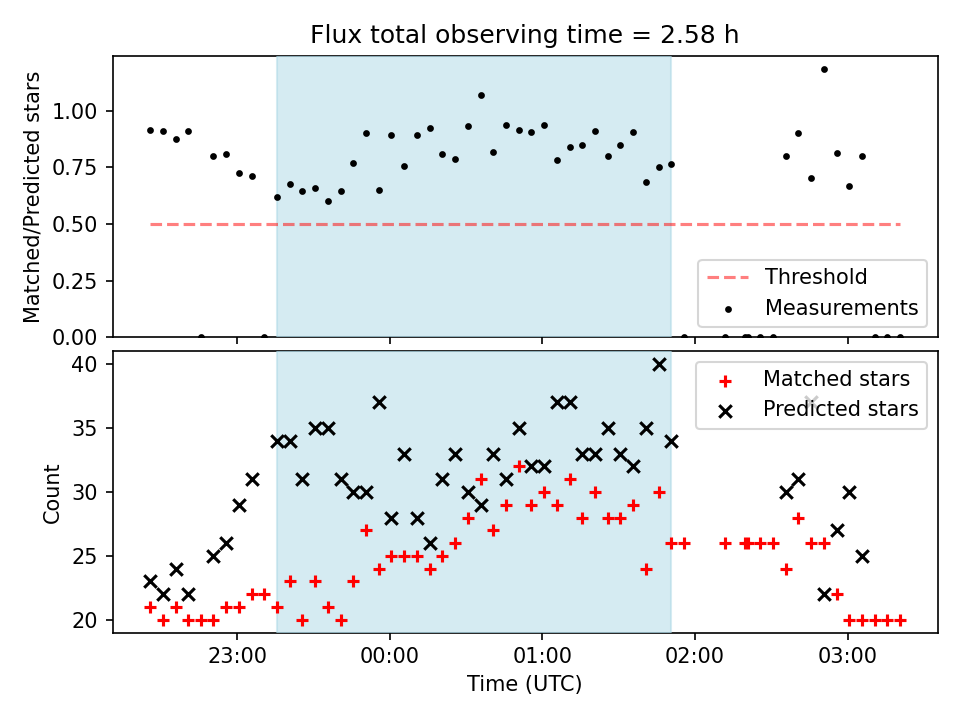 Flux total observing time = 2.58 h

Matched/Predicted stars

1.00
0.75
0.50
0.25
0.00

Threshold
Measurements

Count

40
35
30
25
20

Matched stars
Predicted stars

23:00
00:00
01:00
02:00
03:00

Time (UTC)